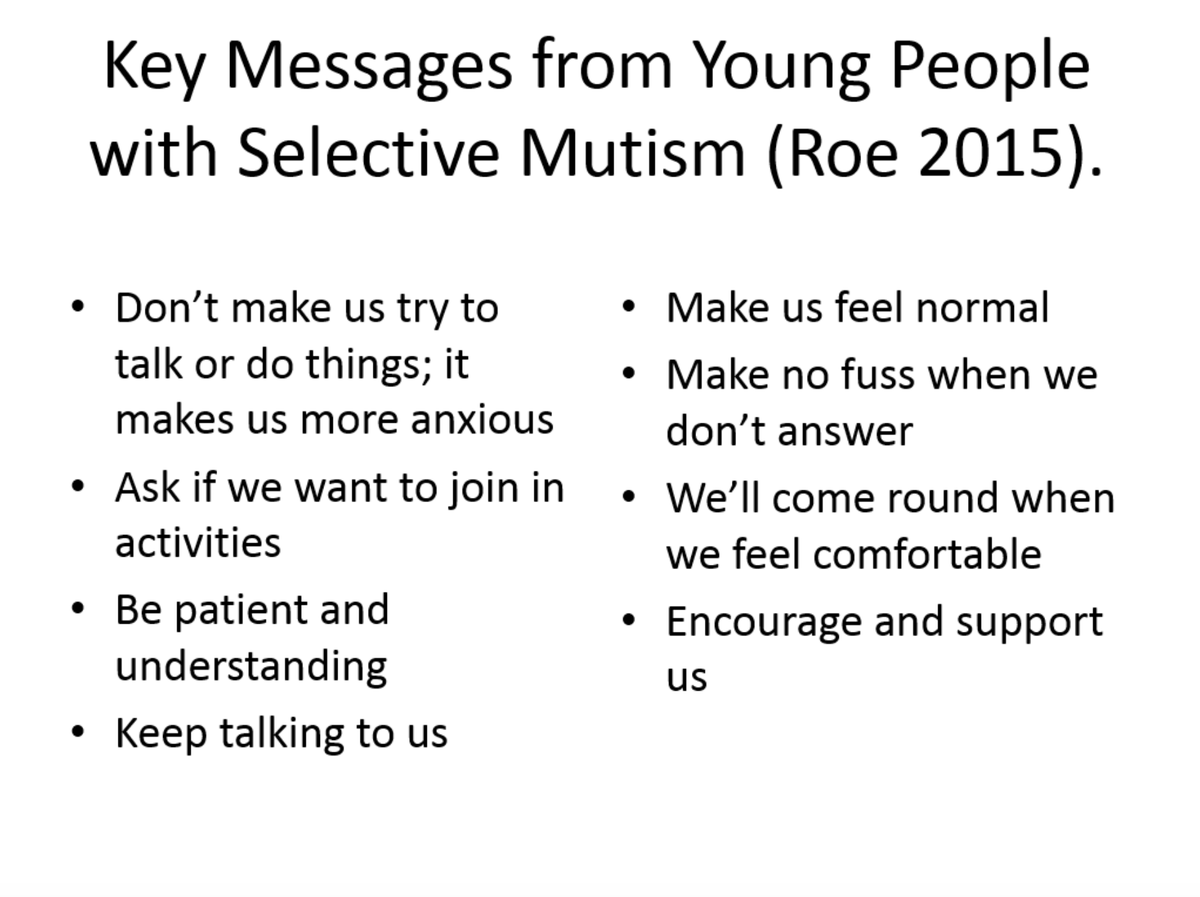 Key Messages from Young People with Selective Mutism (Roe 2015).

• Don’t make us try to talk or do things; it makes us more anxious
• Ask if we want to join in activities
• Be patient and understanding
• Keep talking to us

• Make us feel normal
• Make no fuss when we don’t answer
• We’ll come round when we feel comfortable
• Encourage and support us